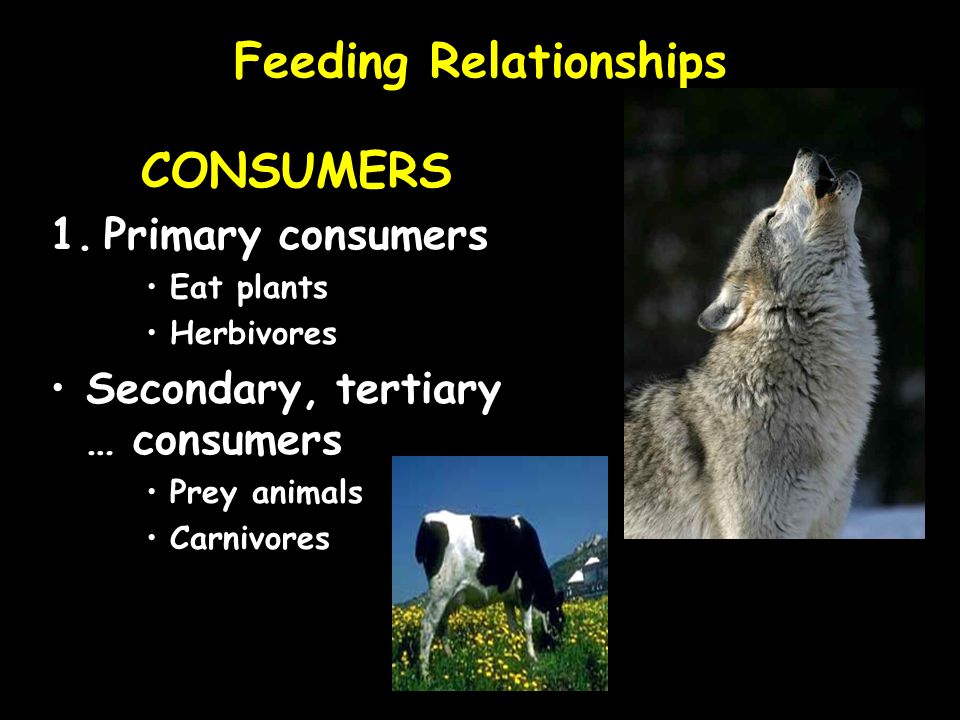 Feeding Relationships

CONSUMERS

1. Primary consumers
• Eat plants
• Herbivores

• Secondary, tertiary … consumers
• Prey animals
• Carnivores